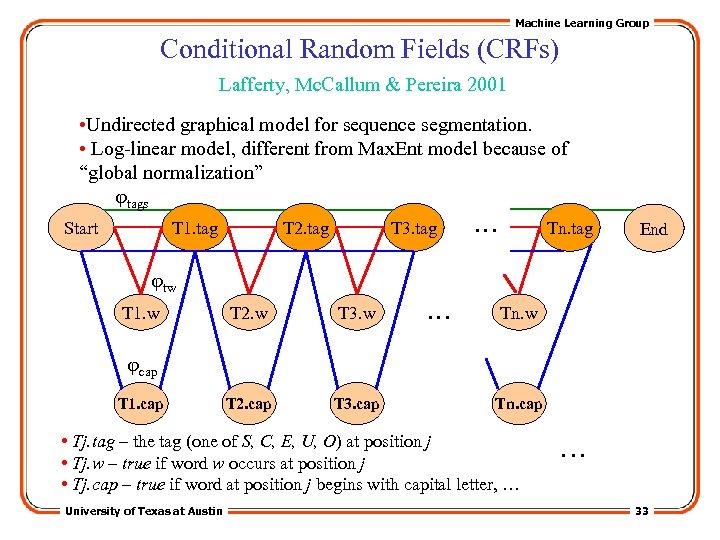 Machine Learning Group

Conditional Random Fields (CRFs)

Lafferty, McCallum & Pereira 2001

•Undirected graphical model for sequence segmentation.
• Log-linear model, different from MaxEnt model because of "global normalization"

$\varphi_{tags}$

Start T1.tag T2.tag T3.tag … Tn.tag End

$\varphi_{tw}$

T1.w T2.w T3.w … Tn.w

$\varphi_{cap}$

T1.cap T2.cap T3.cap Tn.cap

…

• Tj.tag – the tag (one of S, C, E, U, O) at position j
• Tj.w – true if word w occurs at position j
• Tj.cap – true if word at position j begins with capital letter, …

University of Texas at Austin

33